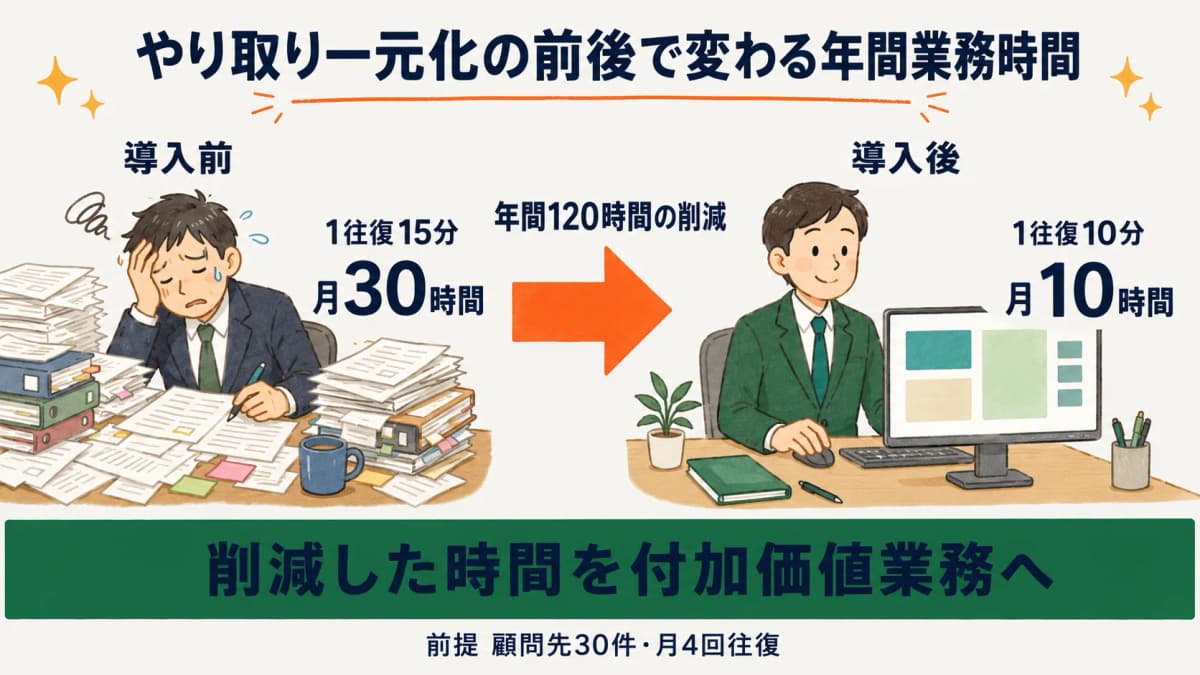 やり取り一元化の前後で変わる年間業務時間

導入前

1往復15分
月30時間

年間120時間の削減

導入後

1往復10分
月10時間

削減した時間を付加価値業務へ

前提 顧問先30件・月4回往復